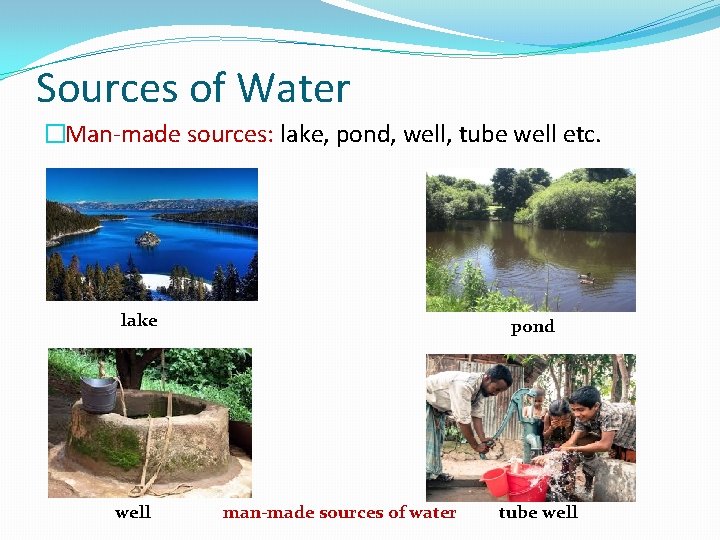 Sources of Water

□Man-made sources: lake, pond, well, tube well etc.

lake

pond

well

man-made sources of water

tube well